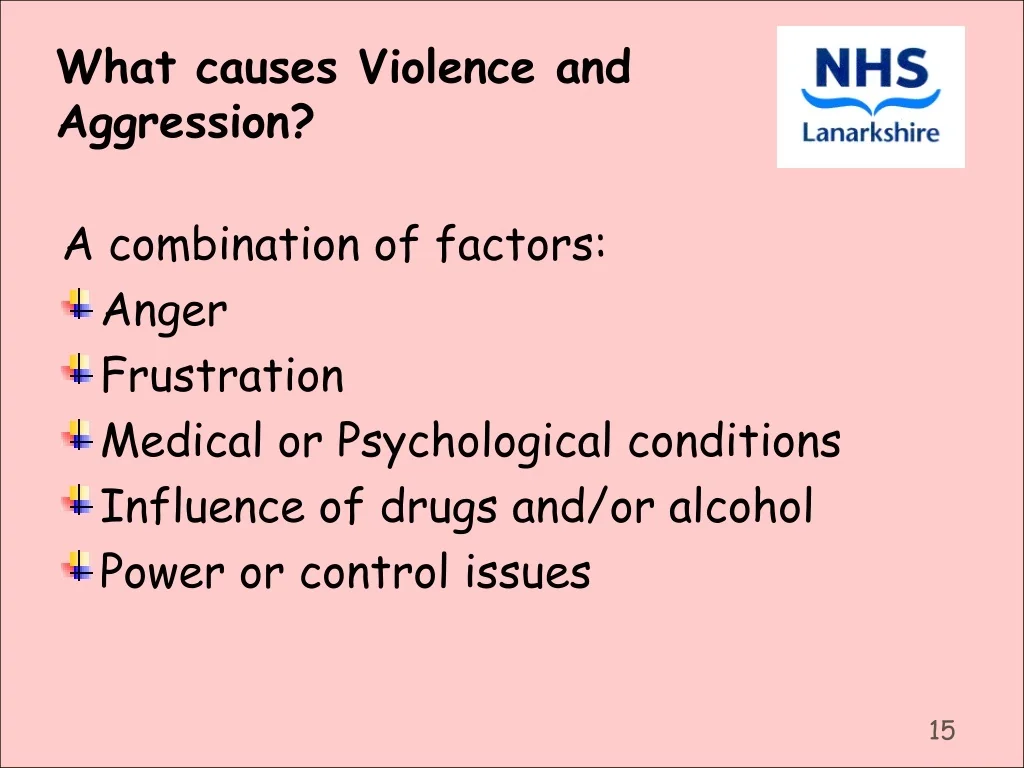 What causes Violence and Aggression?

NHS
Lanarkshire

A combination of factors:
Anger
Frustration
Medical or Psychological conditions
Influence of drugs and/or alcohol
Power or control issues

15